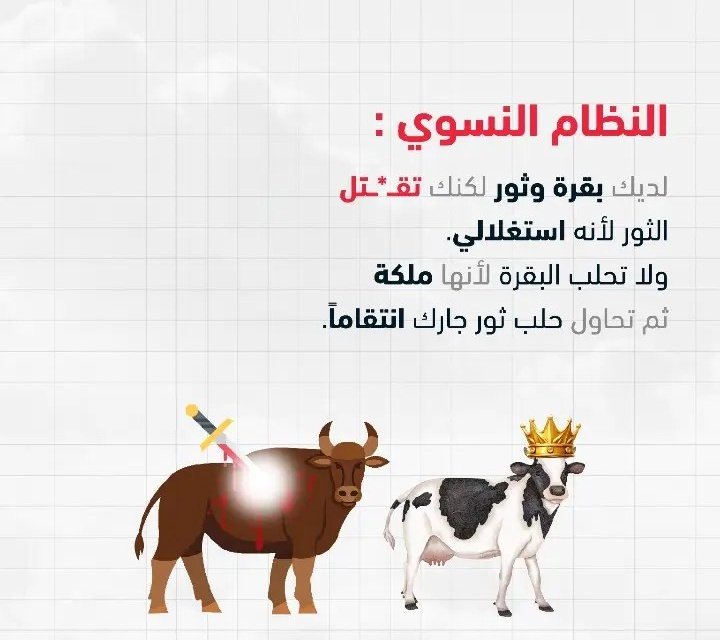 النظام النسوي :

لديك بقرة وثور لكنك تقـ*ـتل الثور لأنه استغلالي.
ولا تحلب البقرة لأنها ملكة
ثم تحاول حلب ثور جارك انتقاماً.